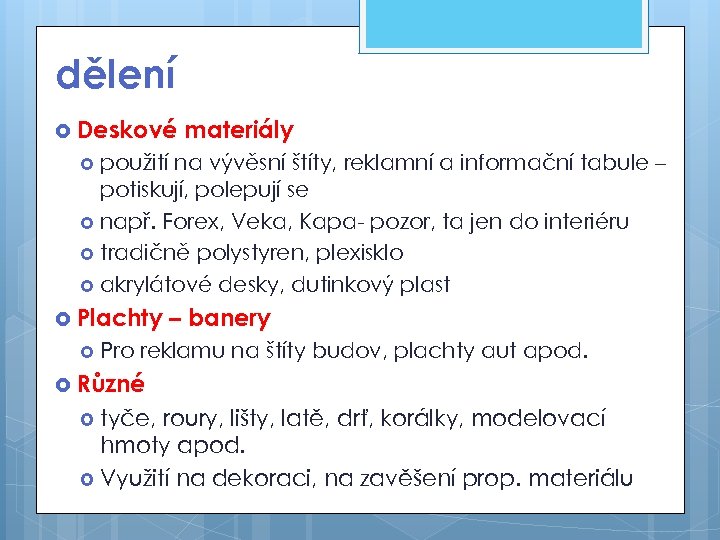 dělení

Deskové materiály

použití na vývěsní štíty, reklamní a informační tabule – potiskují, polepují se

např. Forex, Veka, Kapa- pozor, ta jen do interiéru

tradičně polystyren, plexisklo

akrylátové desky, dutinkový plast

Plachty – banery

Pro reklamu na štíty budov, plachty aut apod.

Různé

tyče, roury, lišty, latě, drť, korálky, modelovací hmoty apod.

Využití na dekoraci, na zavěšení prop. materiálu